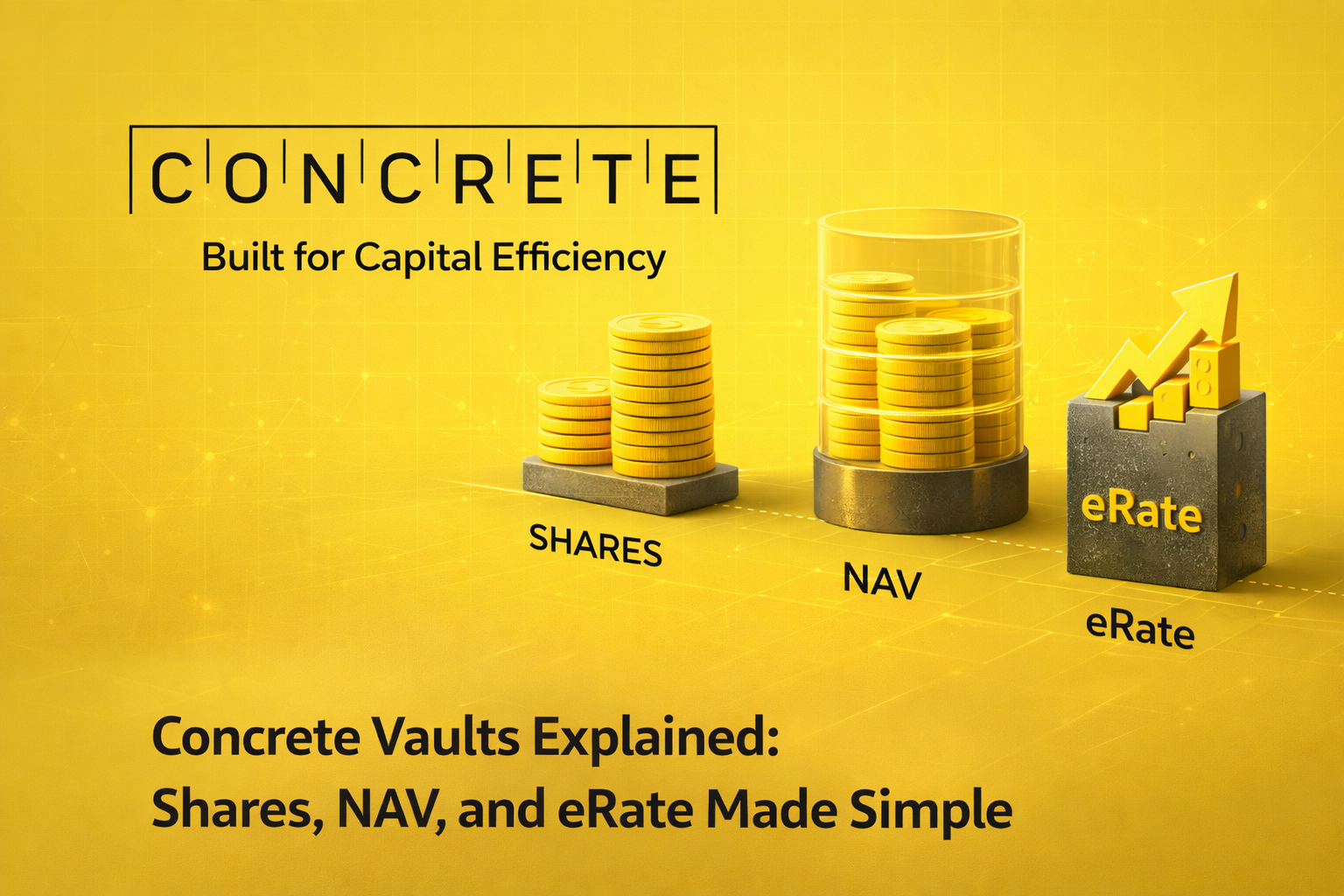 CONCRETE
Built for Capital Efficiency

SHARES

NAV

eRate

eRate

Concrete Vaults Explained:
Shares, NAV, and eRate Made Simple